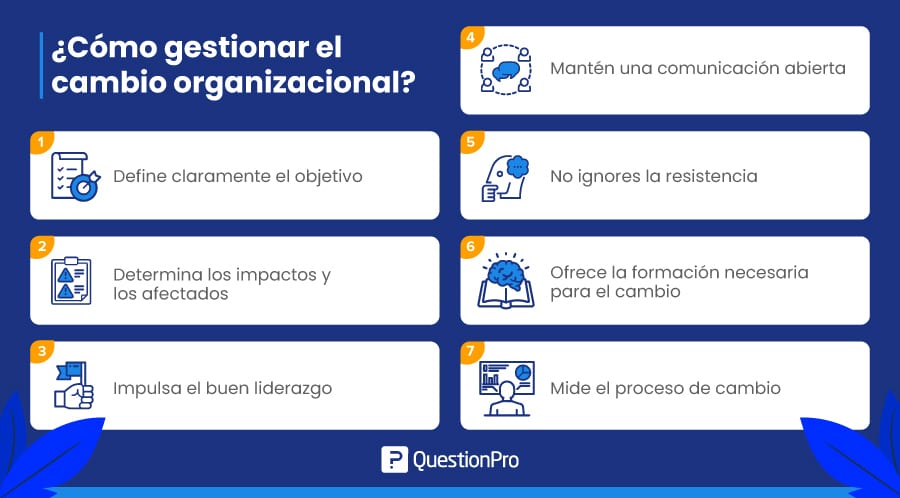 ¿Cómo gestionar el cambio organizacional?

1
Define claramente el objetivo

2
Determina los impactos y los afectados

3
Impulsa el buen liderazgo

4
Mantén una comunicación abierta

5
No ignores la resistencia

6
Ofrece la formación necesaria para el cambio

7
Mide el proceso de cambio

QuestionPro